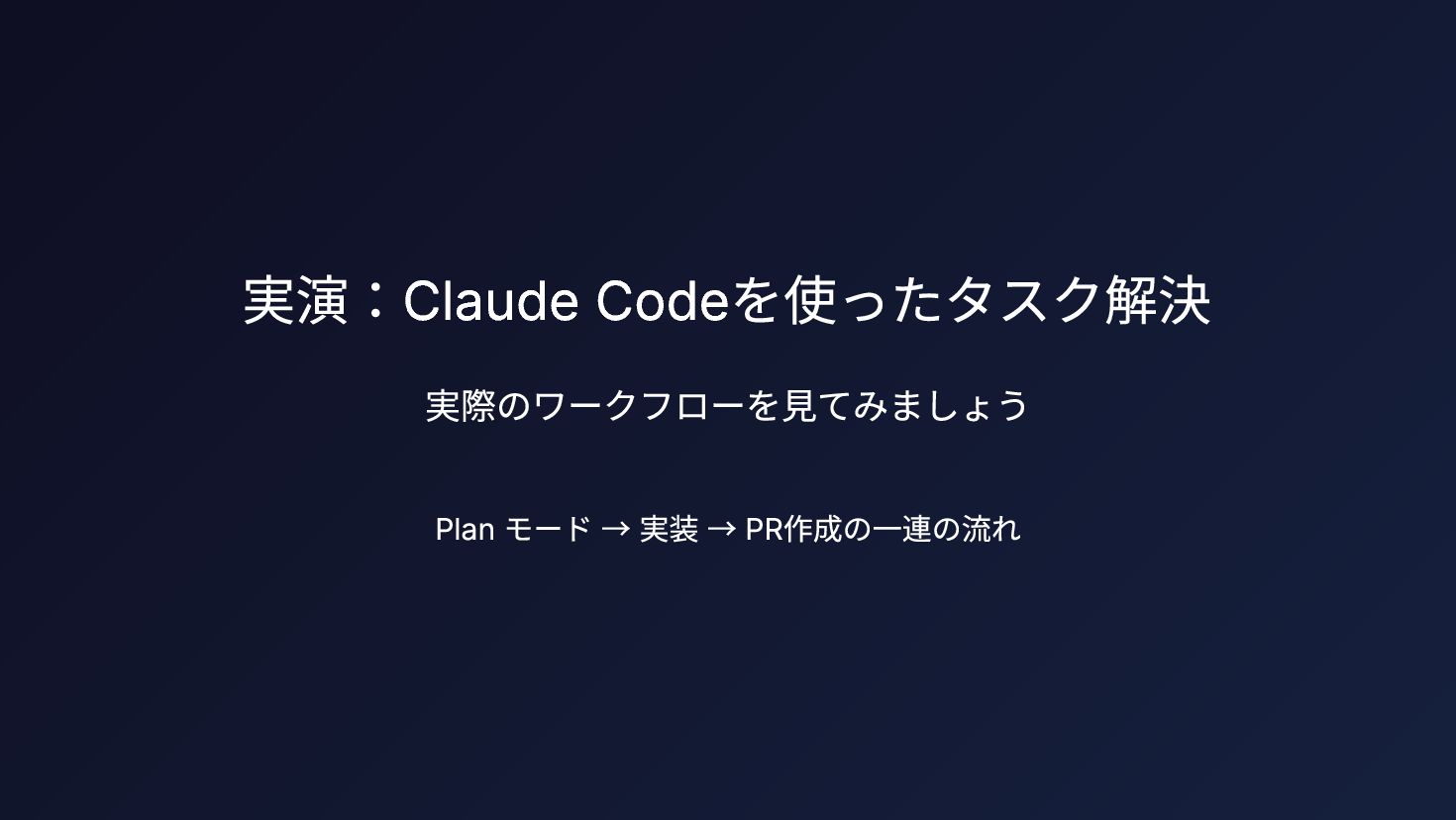 実演：Claude Codeを使ったタスク解決

実際のワークフローを見てみましょう

Plan モード → 実装 → PR作成の一連の流れ